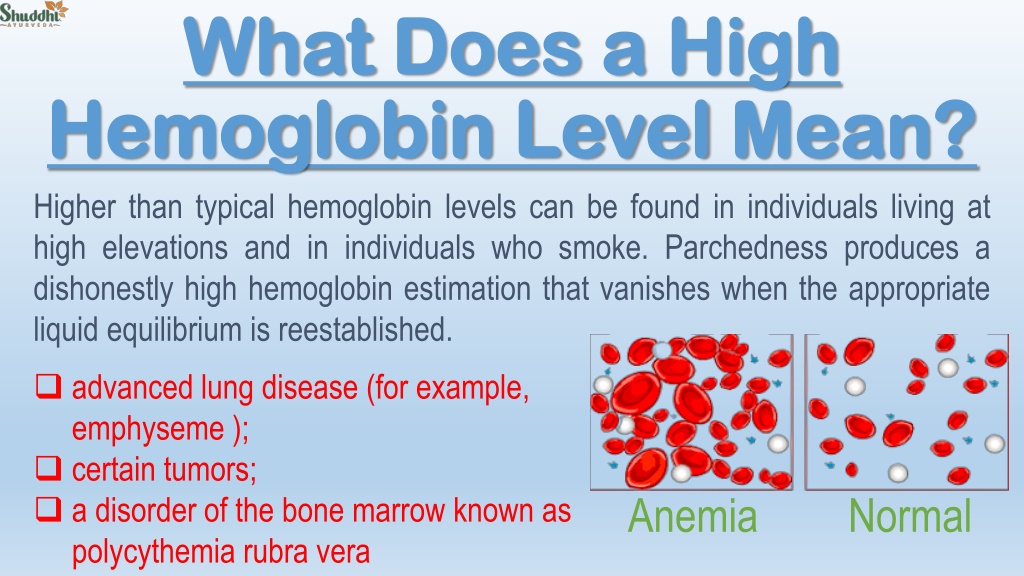 Shuddhi
AYURVEDA

What Does a High Hemoglobin Level Mean?

Higher than typical hemoglobin levels can be found in individuals living at high elevations and in individuals who smoke. Parchedness produces a dishonestly high hemoglobin estimation that vanishes when the appropriate liquid equilibrium is reestablished.

❑ advanced lung disease (for example, emphyseme );
❑ certain tumors;
❑ a disorder of the bone marrow known as polycythemia rubra vera

Anemia Normal